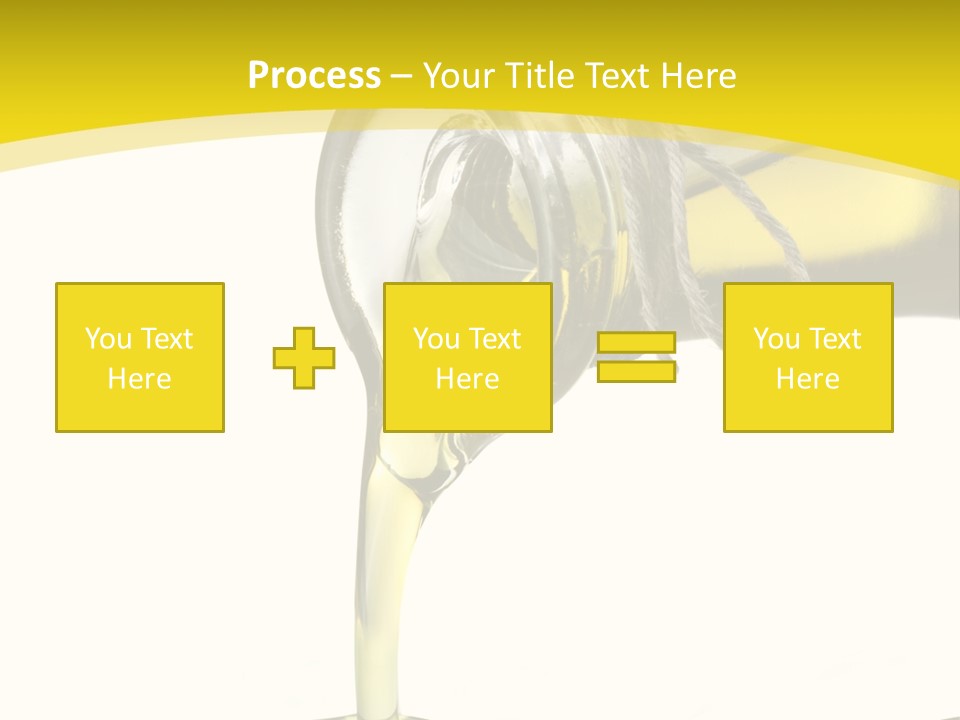 Process – Your Title Text Here

You Text Here

You Text Here

You Text Here